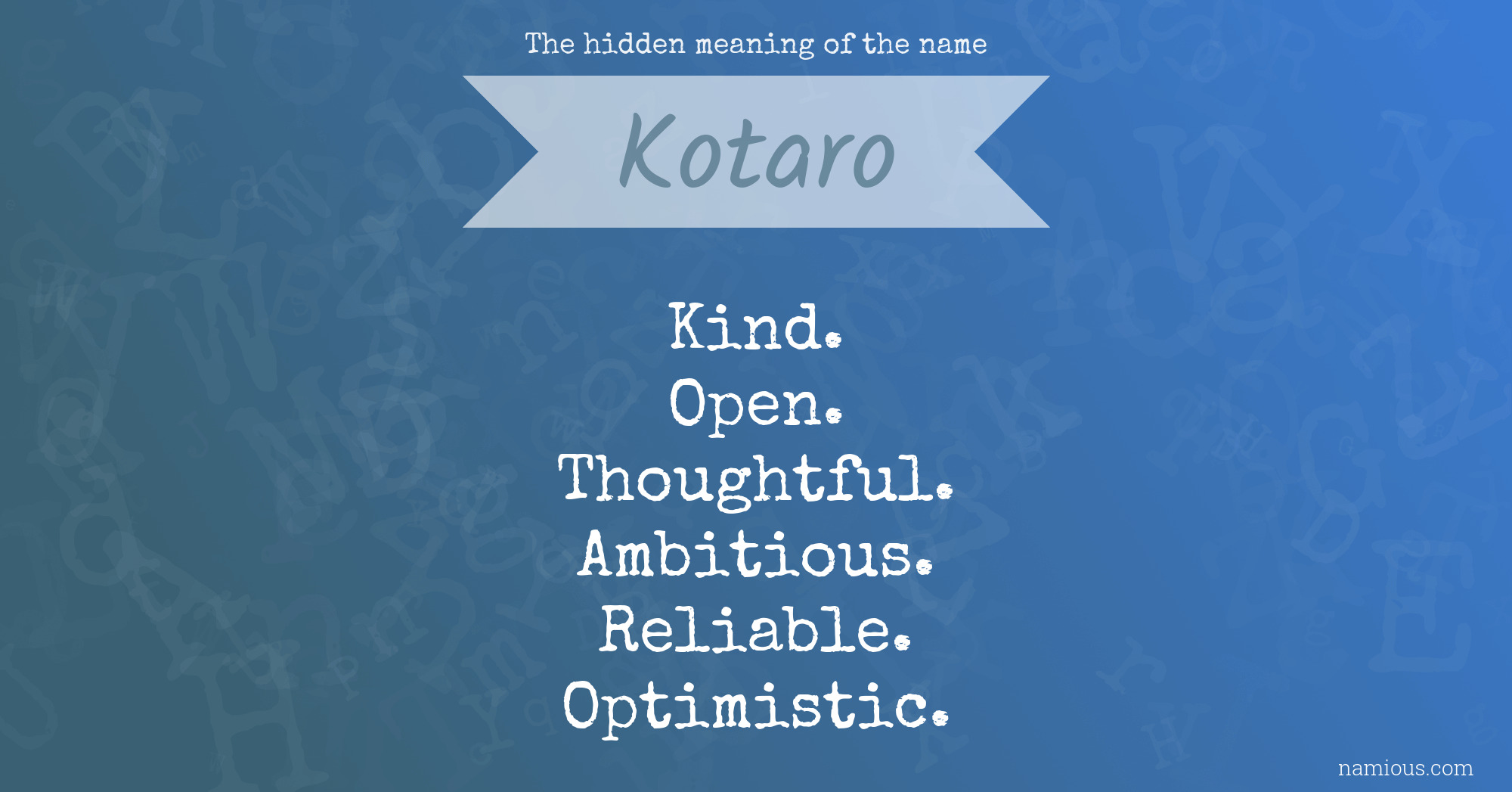 The hidden meaning of the name

Kotaro

Kind.
Open.
Thoughtful.
Ambitious.
Reliable.
Optimistic.

namious.com